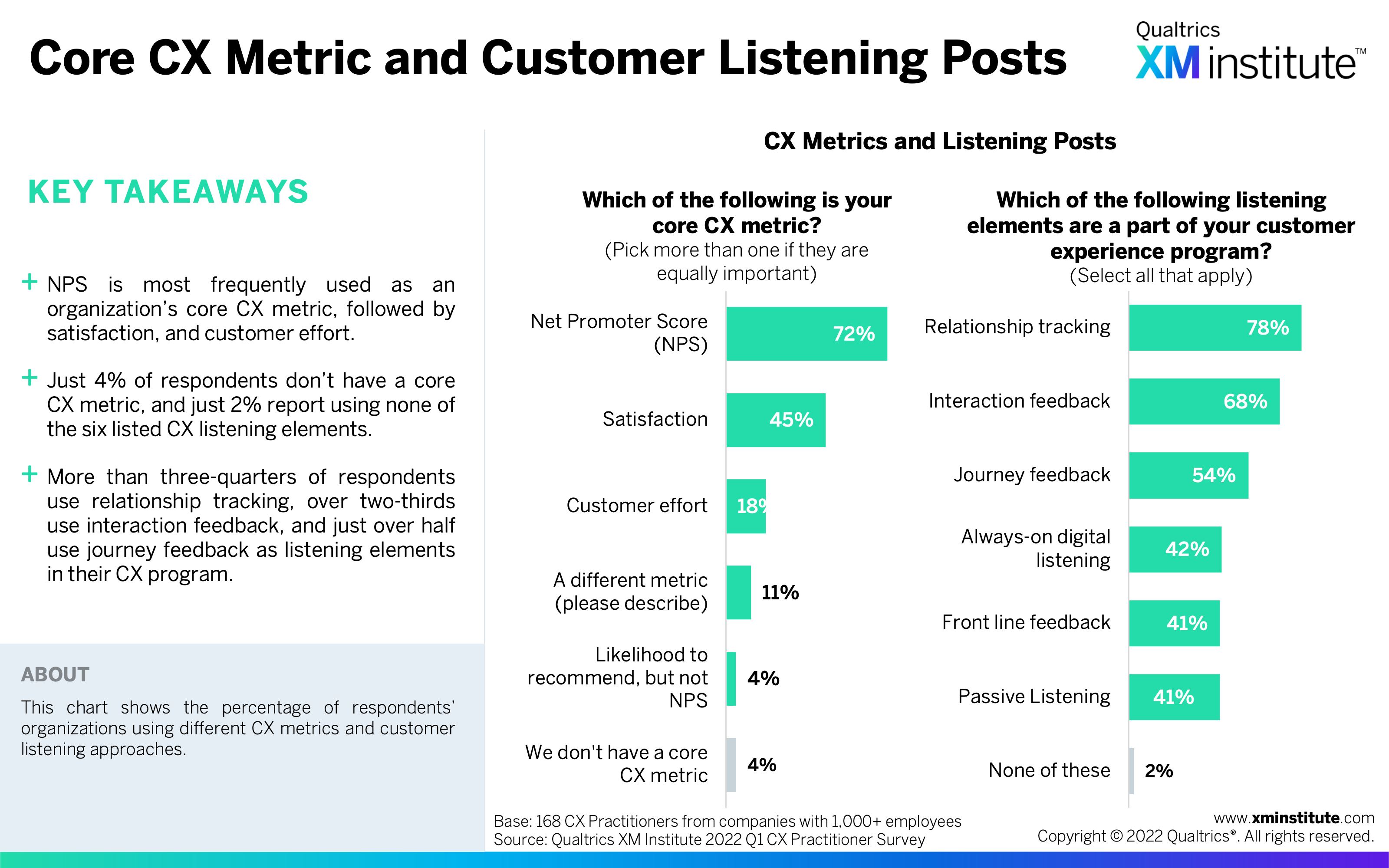 Core CX Metric and Customer Listening Posts

Qualtrics XM institute™

KEY TAKEAWAYS

+ NPS is most frequently used as an organization's core CX metric, followed by satisfaction, and customer effort.

+ Just 4% of respondents don't have a core CX metric, and just 2% report using none of the six listed CX listening elements.

+ More than three-quarters of respondents use relationship tracking, over two-thirds use interaction feedback, and just over half use journey feedback as listening elements in their CX program.

ABOUT

This chart shows the percentage of respondents' organizations using different CX metrics and customer listening approaches.

CX Metrics and Listening Posts

Which of the following is your core CX metric?
(Pick more than one if they are equally important)

Net Promoter Score (NPS) 72%
Satisfaction 45%
Customer effort 18%
A different metric (please describe) 11%
Likelihood to recommend, but not NPS 4%
We don't have a core CX metric 4%

Which of the following listening elements are a part of your customer experience program?
(Select all that apply)

Relationship tracking 78%
Interaction feedback 68%
Journey feedback 54%
Always-on digital listening 42%
Front line feedback 41%
Passive Listening 41%
None of these 2%

Base: 168 CX Practitioners from companies with 1,000+ employees
Source: Qualtrics XM Institute 2022 Q1 CX Practitioner Survey

www.xminstitute.com
Copyright © 2022 Qualtrics®. All rights reserved.